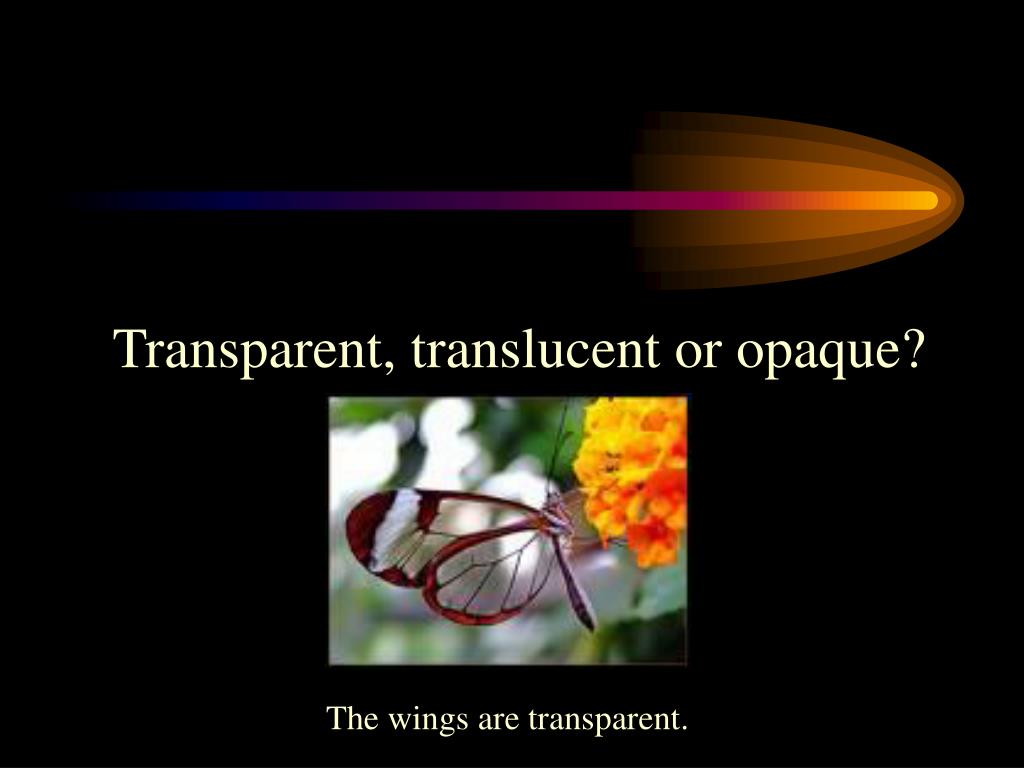 Transparent, translucent or opaque?

The wings are transparent.